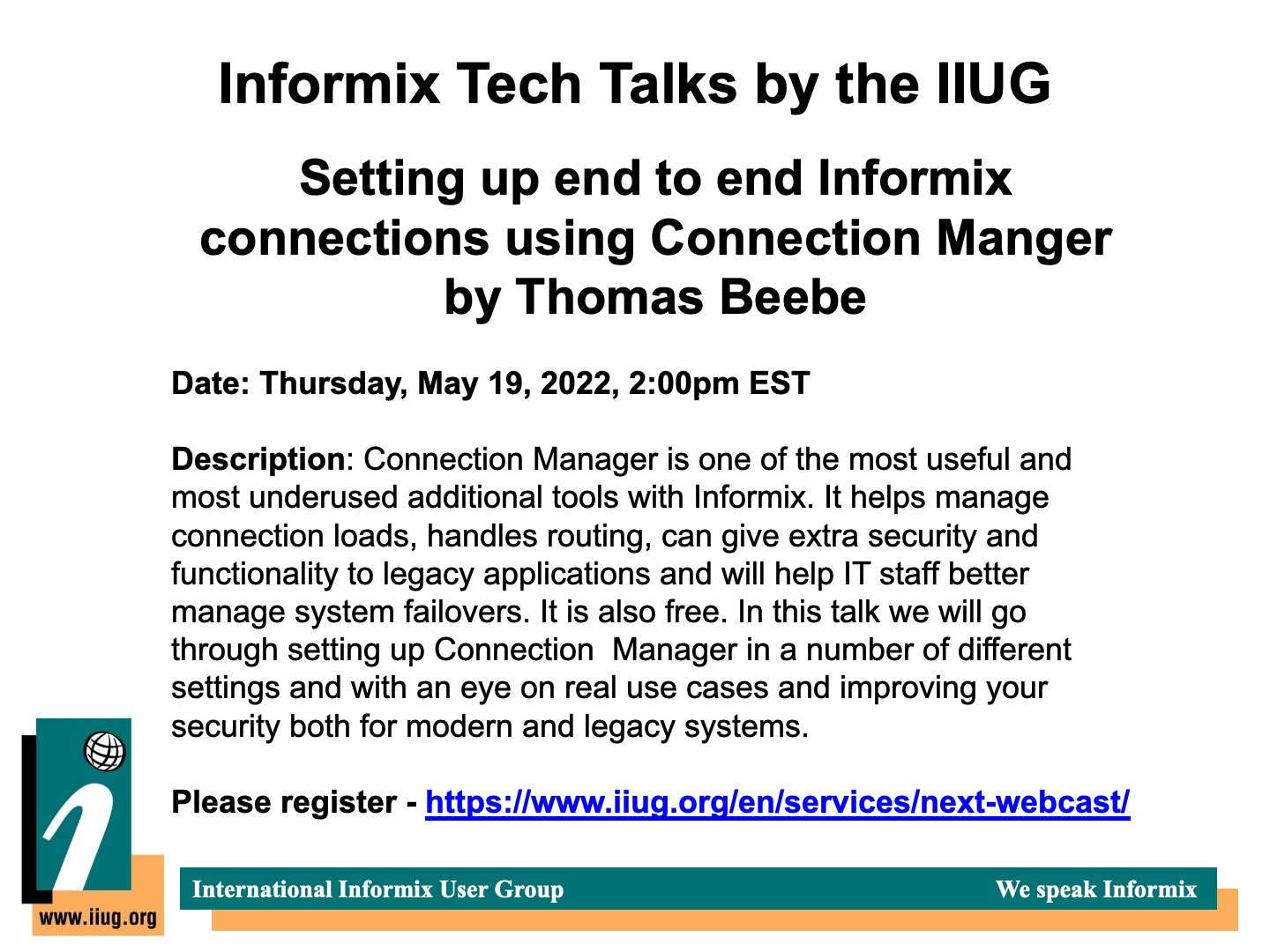 Informix Tech Talks by the IIUG

Setting up end to end Informix connections using Connection Manger by Thomas Beebe

Date: Thursday, May 19, 2022, 2:00pm EST

Description: Connection Manager is one of the most useful and most underused additional tools with Informix. It helps manage connection loads, handles routing, can give extra security and functionality to legacy applications and will help IT staff better manage system failovers. It is also free. In this talk we will go through setting up Connection Manager in a number of different settings and with an eye on real use cases and improving your security both for modern and legacy systems.

Please register - https://www.iiug.org/en/services/next-webcast/

www.iiug.org

International Informix User Group

We speak Informix